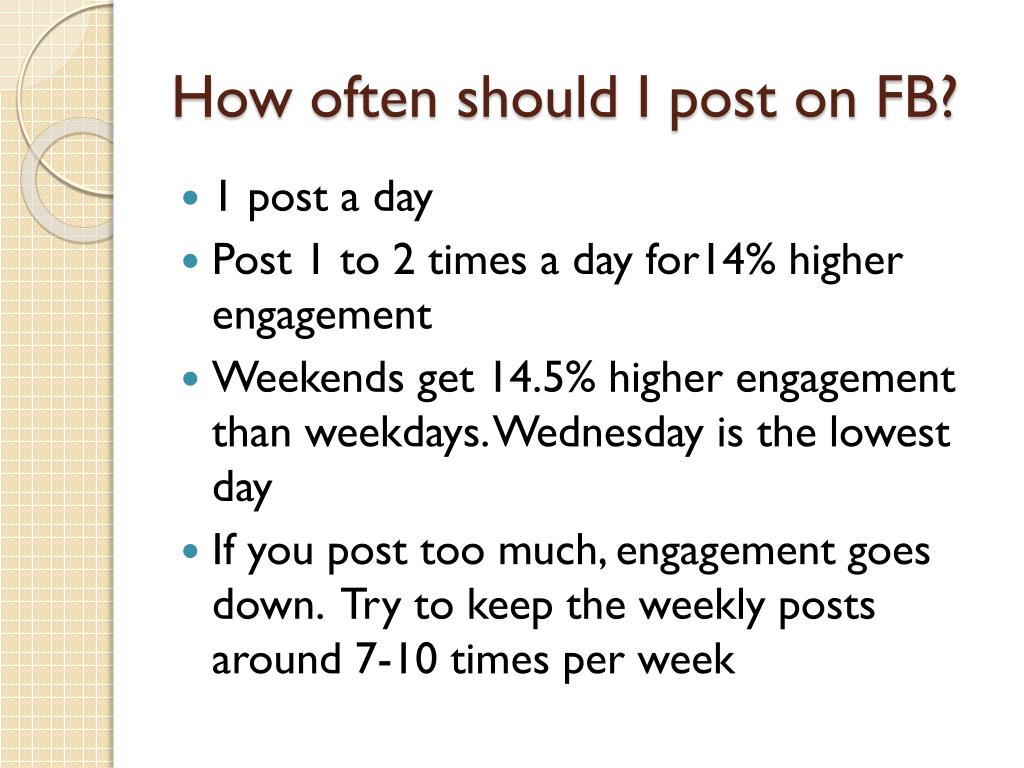 How often should I post on FB?

- 1 post a day
- Post 1 to 2 times a day for14% higher engagement
- Weekends get 14.5% higher engagement than weekdays. Wednesday is the lowest day
- If you post too much, engagement goes down. Try to keep the weekly posts around 7-10 times per week